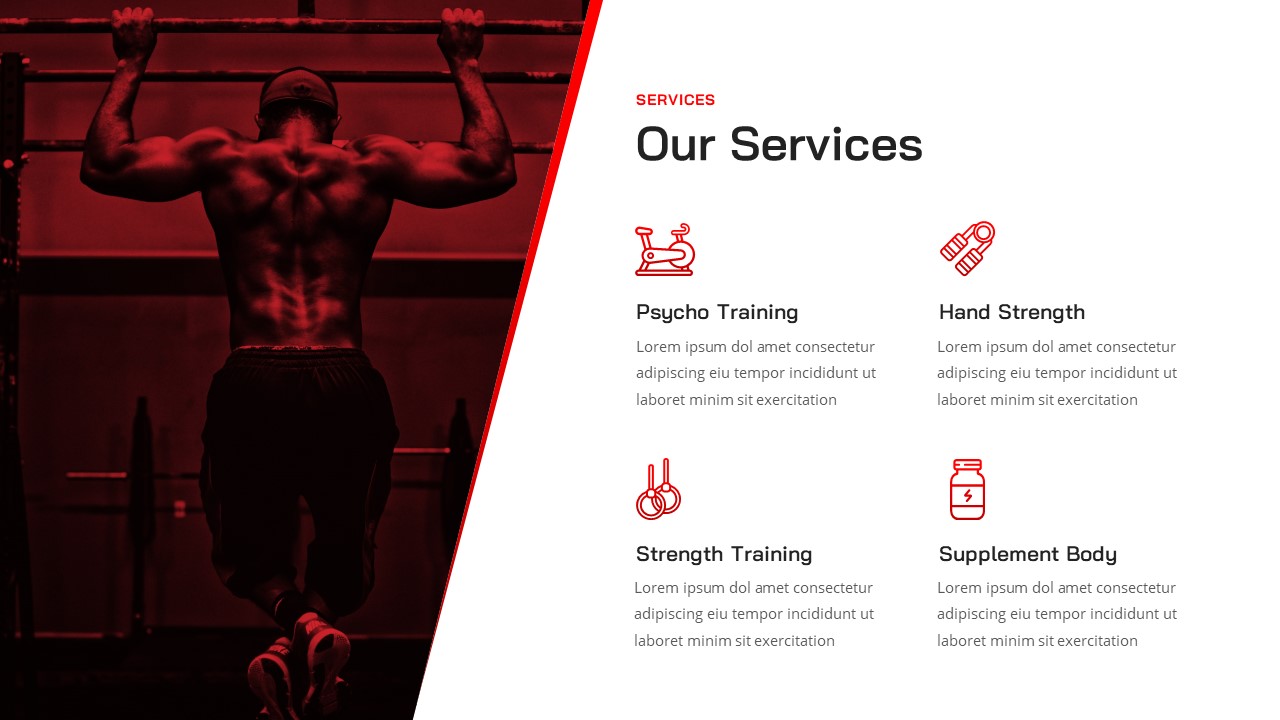 SERVICES

Our Services

Psycho Training

Lorem ipsum dol amet consectetur adipiscing eiu tempor incididunt ut laboret minim sit exercitation

Hand Strength

Lorem ipsum dol amet consectetur adipiscing eiu tempor incididunt ut laboret minim sit exercitation

Strength Training

Lorem ipsum dol amet consectetur adipiscing eiu tempor incididunt ut laboret minim sit exercitation

Supplement Body

Lorem ipsum dol amet consectetur adipiscing eiu tempor incididunt ut laboret minim sit exercitation